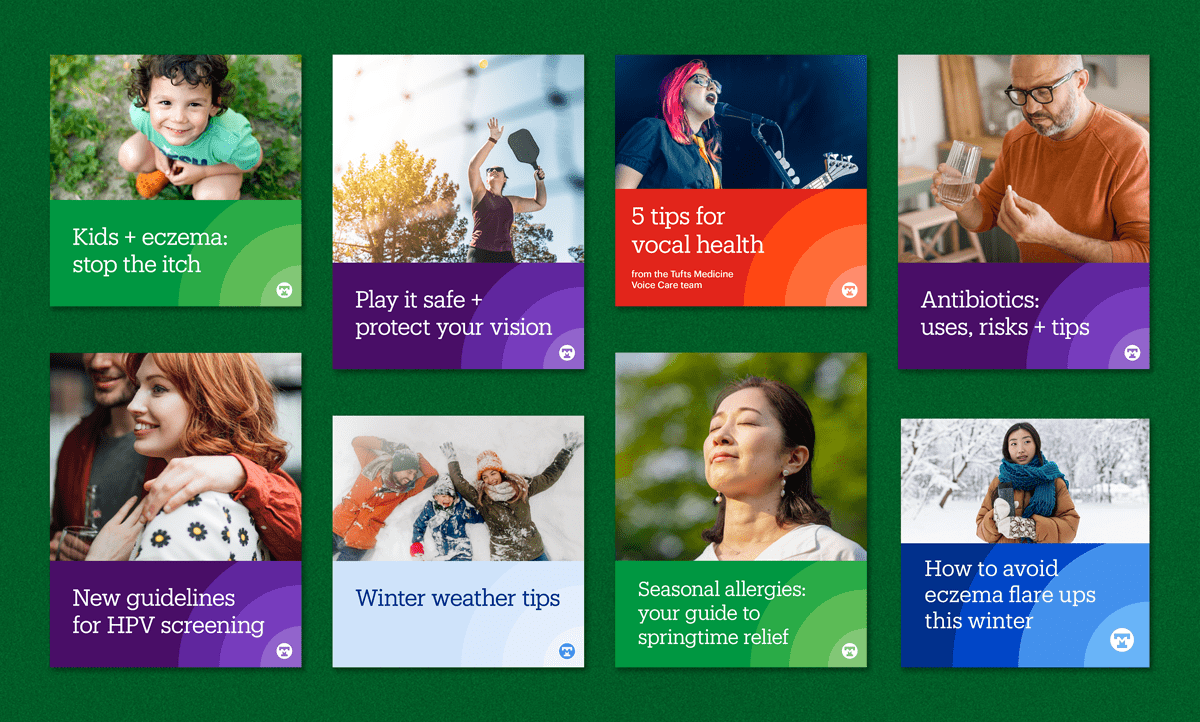 Kids + eczema: stop the itch

Play it safe + protect your vision

5 tips for vocal health

from the Tufts Medicine Voice Care team

Antibiotics: uses, risks + tips

New guidelines for HPV screening

Winter weather tips

Seasonal allergies: your guide to springtime relief

How to avoid eczema flare ups this winter